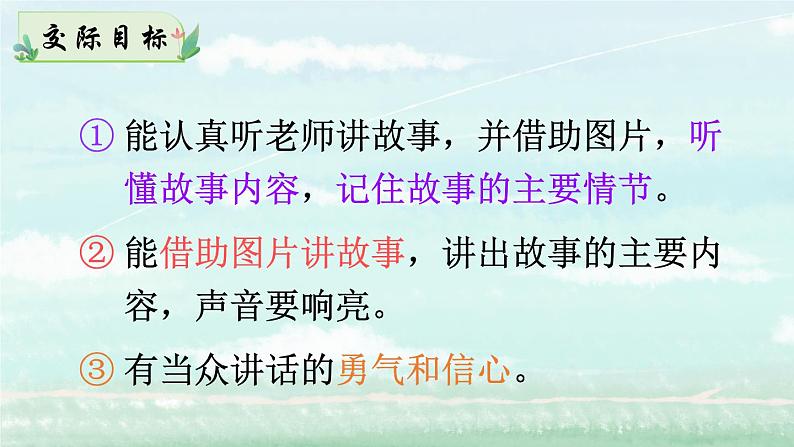 交际目标

① 能认真听老师讲故事，并借助图片，听懂故事内容，记住故事的主要情节。

② 能借助图片讲故事，讲出故事的主要内容，声音要响亮。

③ 有当众讲话的勇气和信心。